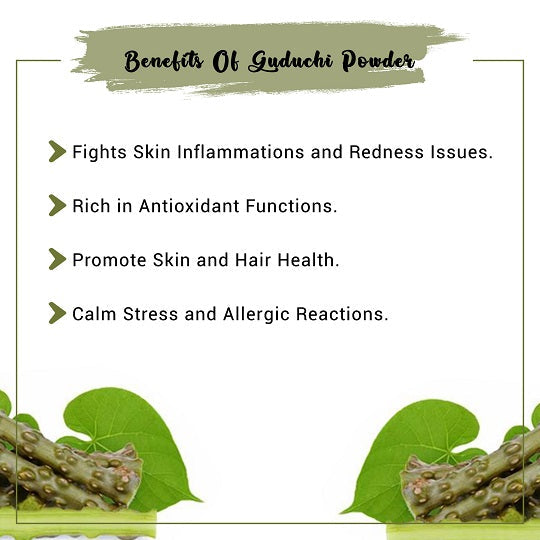 Benefits Of Guduchi Powder

Fights Skin Inflammations and Redness Issues.

Rich in Antioxidant Functions.

Promote Skin and Hair Health.

Calm Stress and Allergic Reactions.